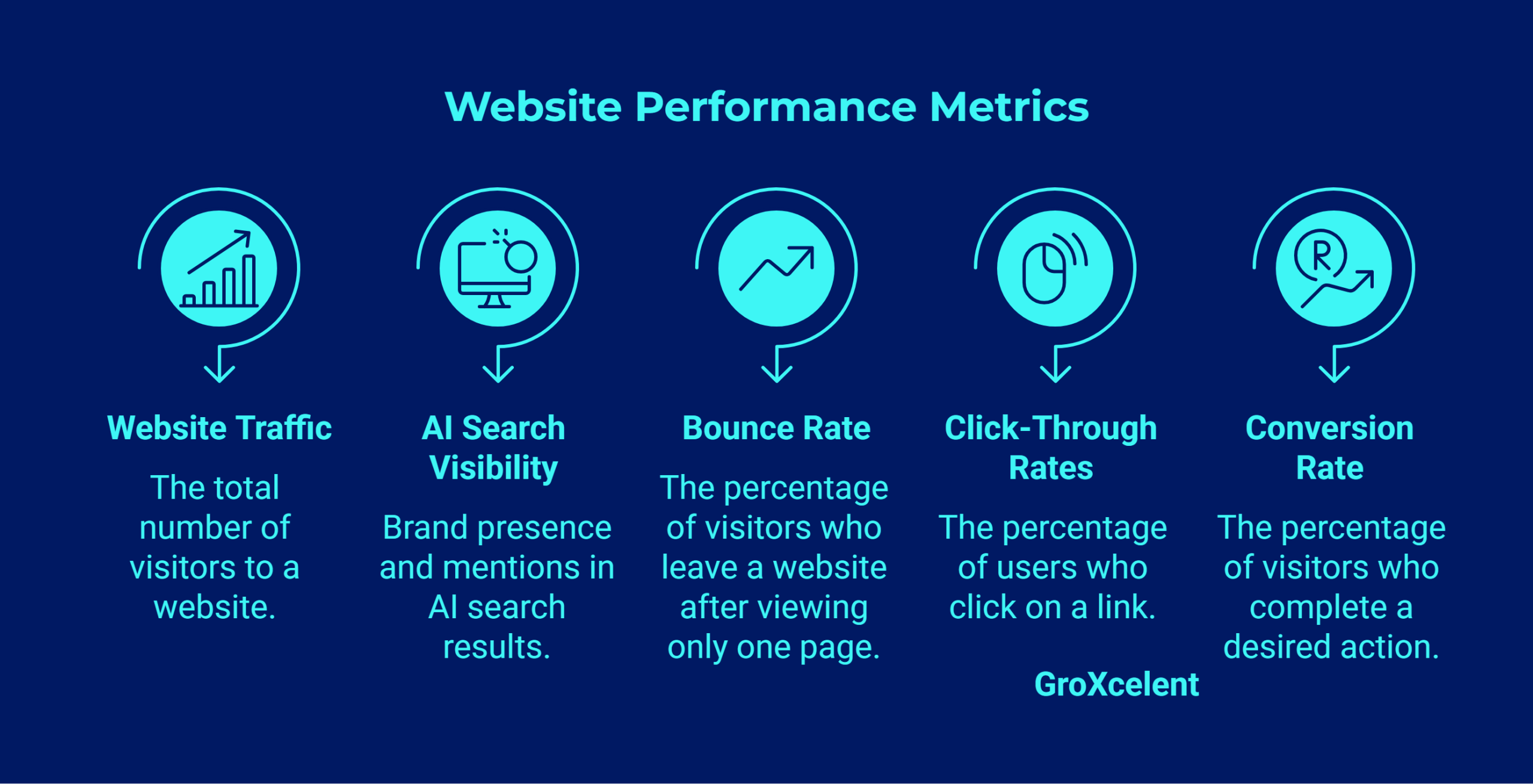 Website Performance Metrics

Website Traffic

The total number of visitors to a website.

AI Search Visibility

Brand presence and mentions in AI search results.

Bounce Rate

The percentage of visitors who leave a website after viewing only one page.

Click-Through Rates

The percentage of users who click on a link.

Conversion Rate

The percentage of visitors who complete a desired action.

GroXcelent